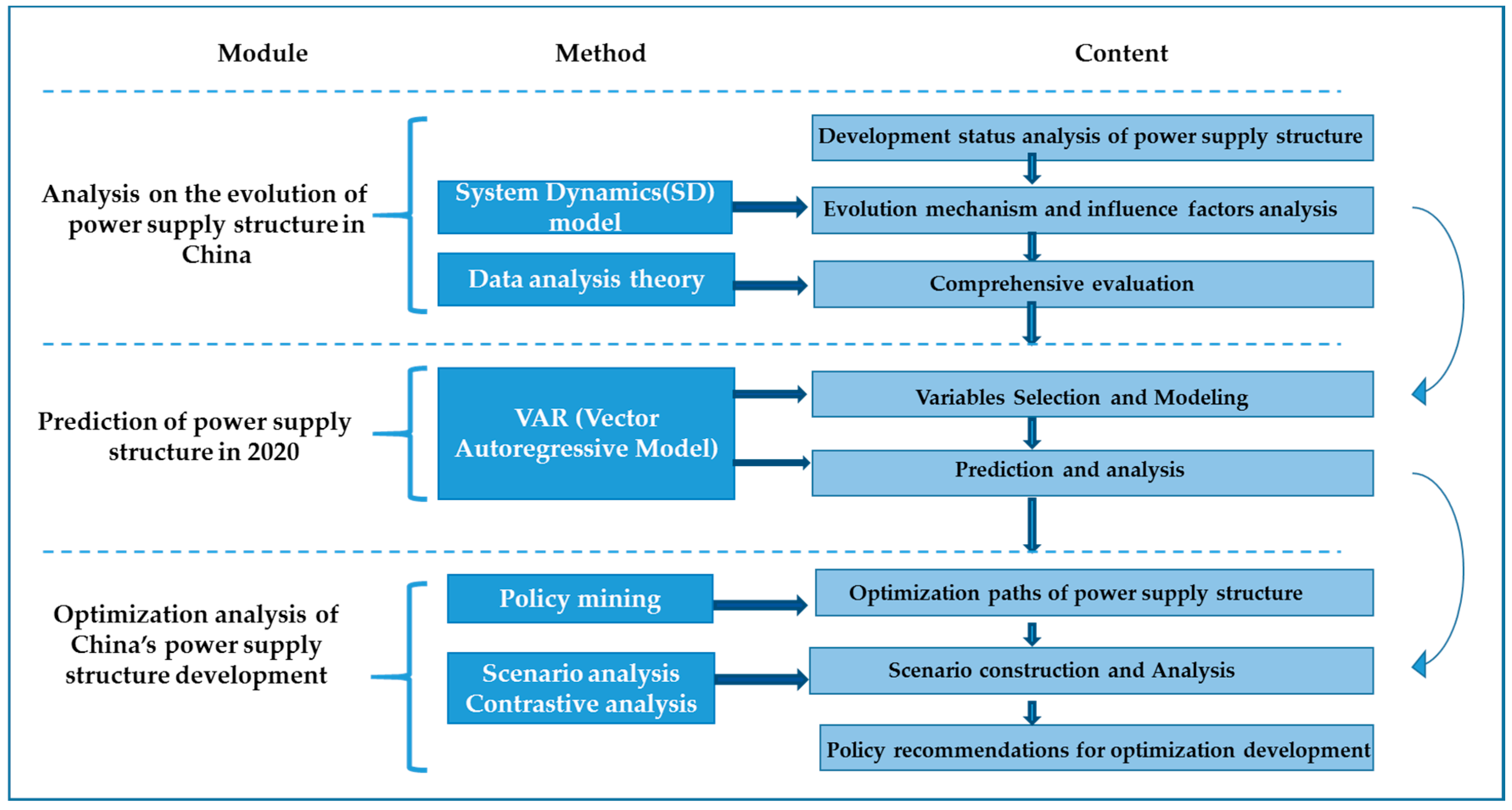 Module

Method

Content

Analysis on the evolution of power supply structure in China

System Dynamics(SD) model

Data analysis theory

Development status analysis of power supply structure

Evolution mechanism and influence factors analysis

Comprehensive evaluation

Prediction of power supply structure in 2020

VAR (Vector Autoregressive Model)

Variables Selection and Modeling

Prediction and analysis

Optimization analysis of China's power supply structure development

Policy mining

Scenario analysis Contrastive analysis

Optimization paths of power supply structure

Scenario construction and Analysis

Policy recommendations for optimization development